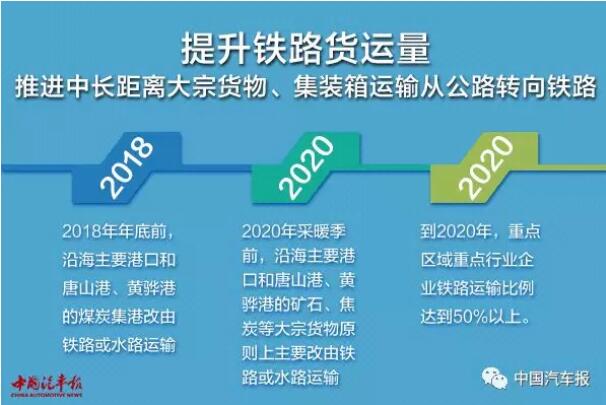 提升铁路货运量
推进中长距离大宗货物、集装箱运输从公路转向铁路

2018

2018年年底前，沿海主要港口和唐山港、黄骅港的煤炭集港改由铁路或水路运输

2020

2020年采暖季前，沿海主要港口和唐山港、黄骅港的矿石、焦炭等大宗货物原则上主要改由铁路或水路运输

2020

到2020年，重点区域重点行业企业铁路运输比例达到50%以上。

中国汽车报
CHINA AUTOMOTIVE NEWS

中国汽车报